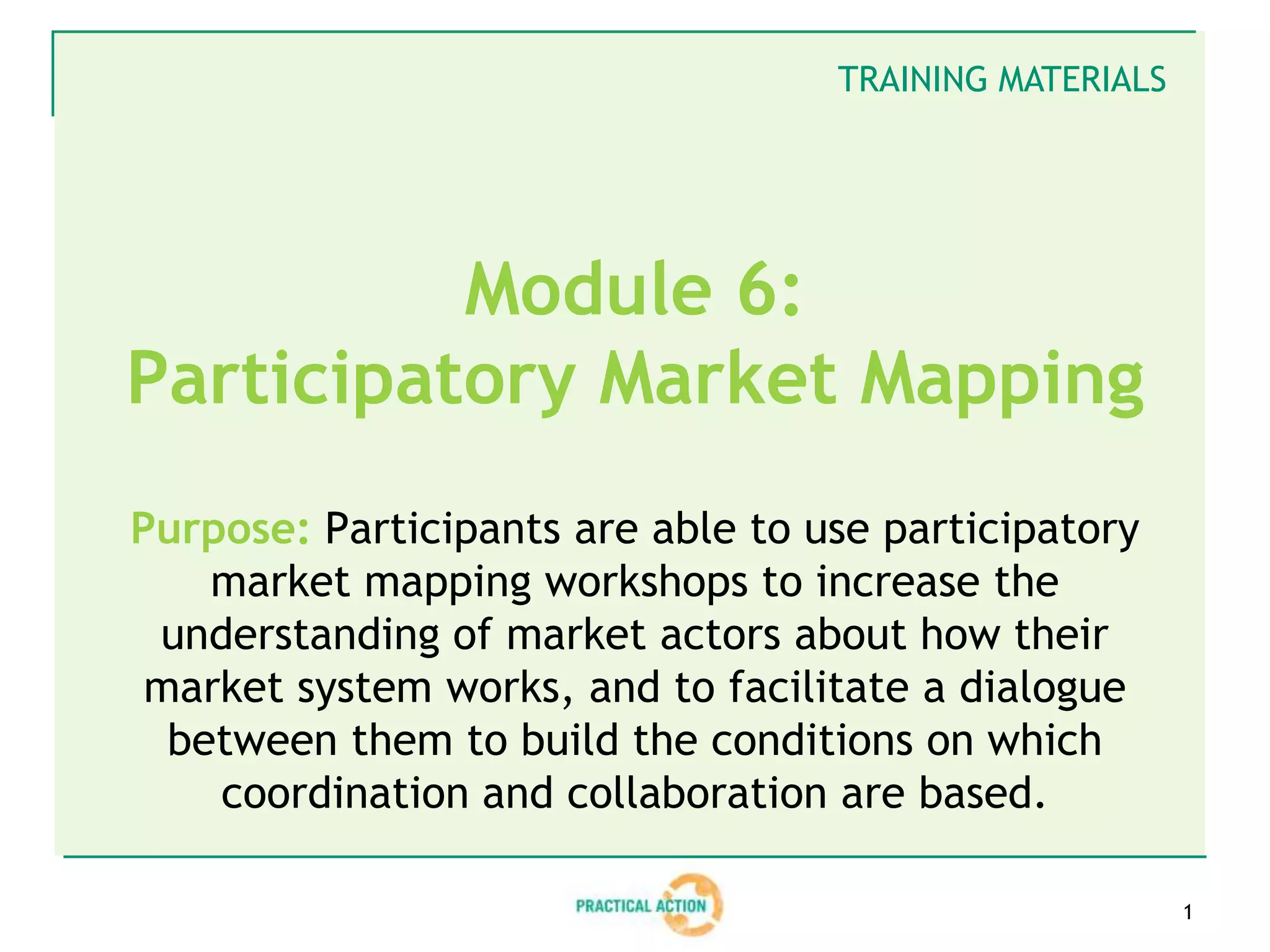 TRAINING MATERIALS

Module 6:
Participatory Market Mapping

Purpose: Participants are able to use participatory market mapping workshops to increase the understanding of market actors about how their market system works, and to facilitate a dialogue between them to build the conditions on which coordination and collaboration are based.

PRACTICAL ACTION

1